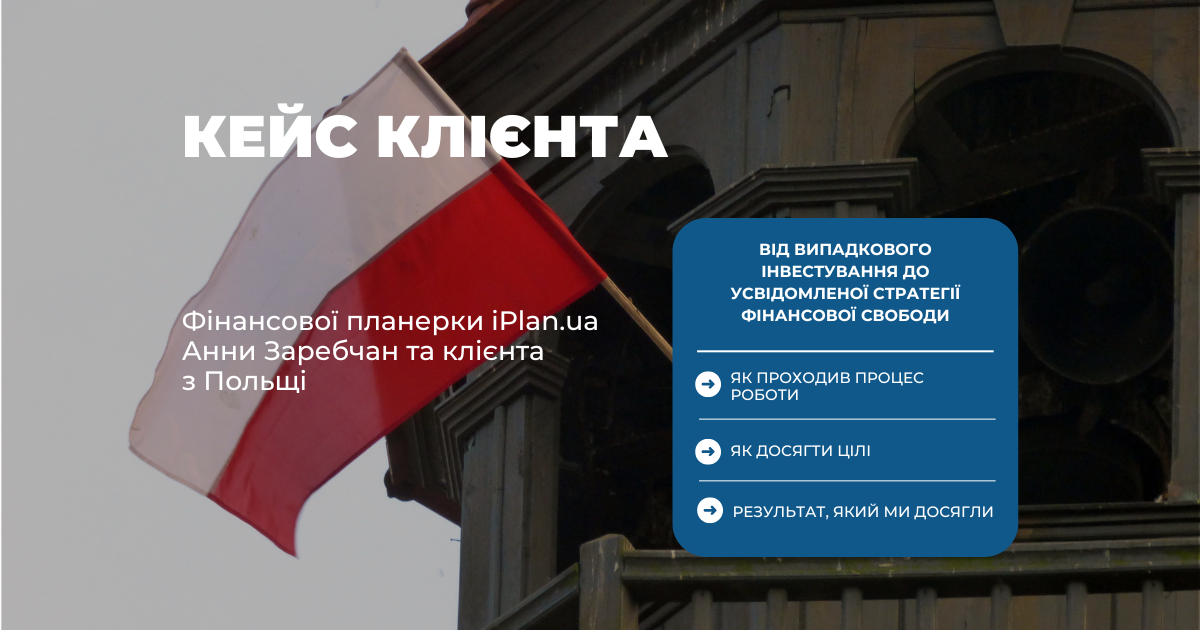 КЕЙС КЛІЄНТА

Фінансової планерки iPlan.ua Анни Заребчан та клієнта з Польщі

ВІД ВИПАДКОВОГО ІНВЕСТУВАННЯ ДО УСВІДОМЛЕНОЇ СТРАТЕГІЇ ФІНАНСОВОЇ СВОБОДИ

ЯК ПРОХОДИВ ПРОЦЕС РОБОТИ

ЯК ДОСЯГТИ ЦІЛІ

РЕЗУЛЬТАТ, ЯКИЙ МИ ДОСЯГЛИ